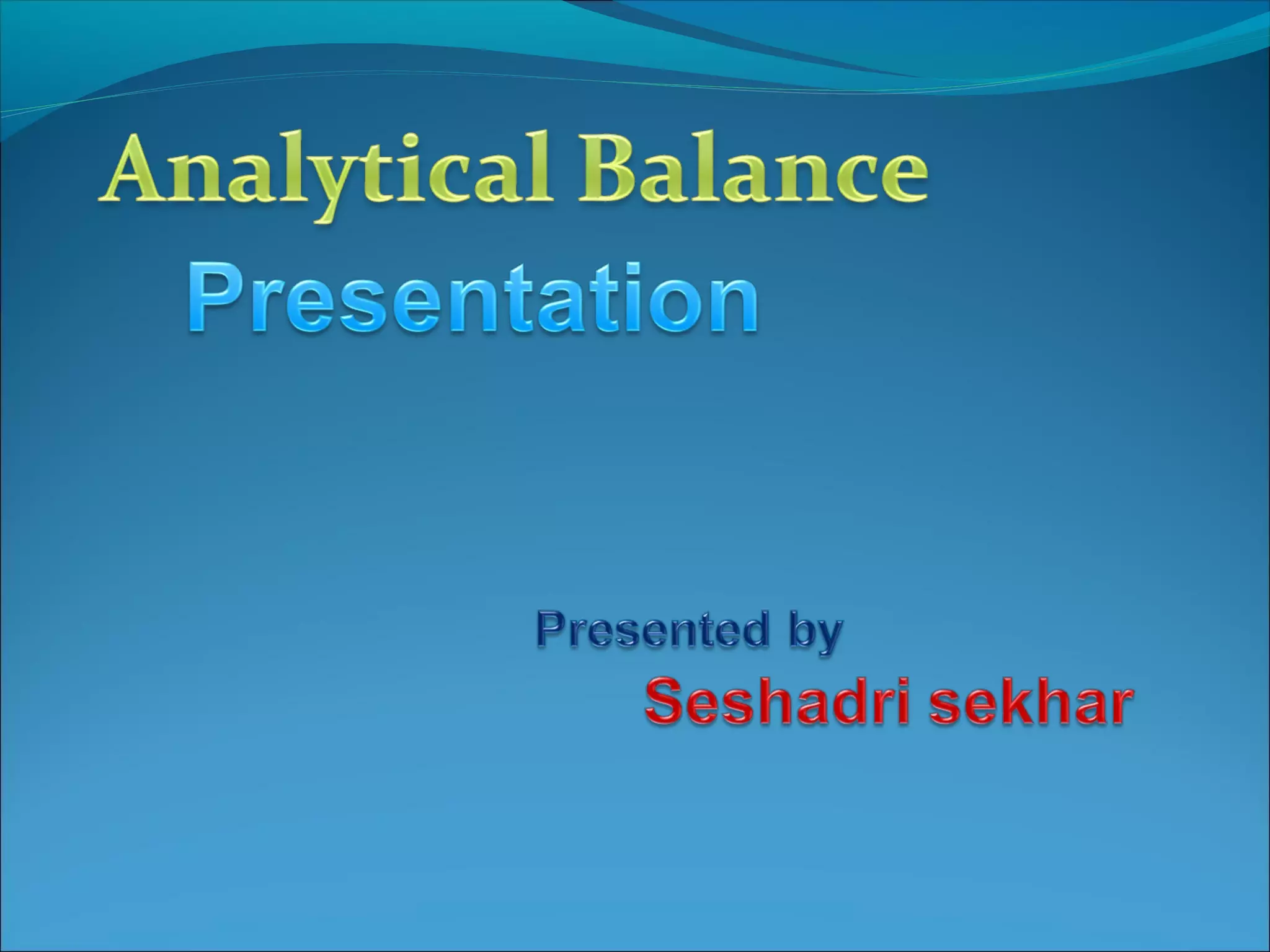 Analytical Balance

Presentation

Presented by

Seshadri sekhar